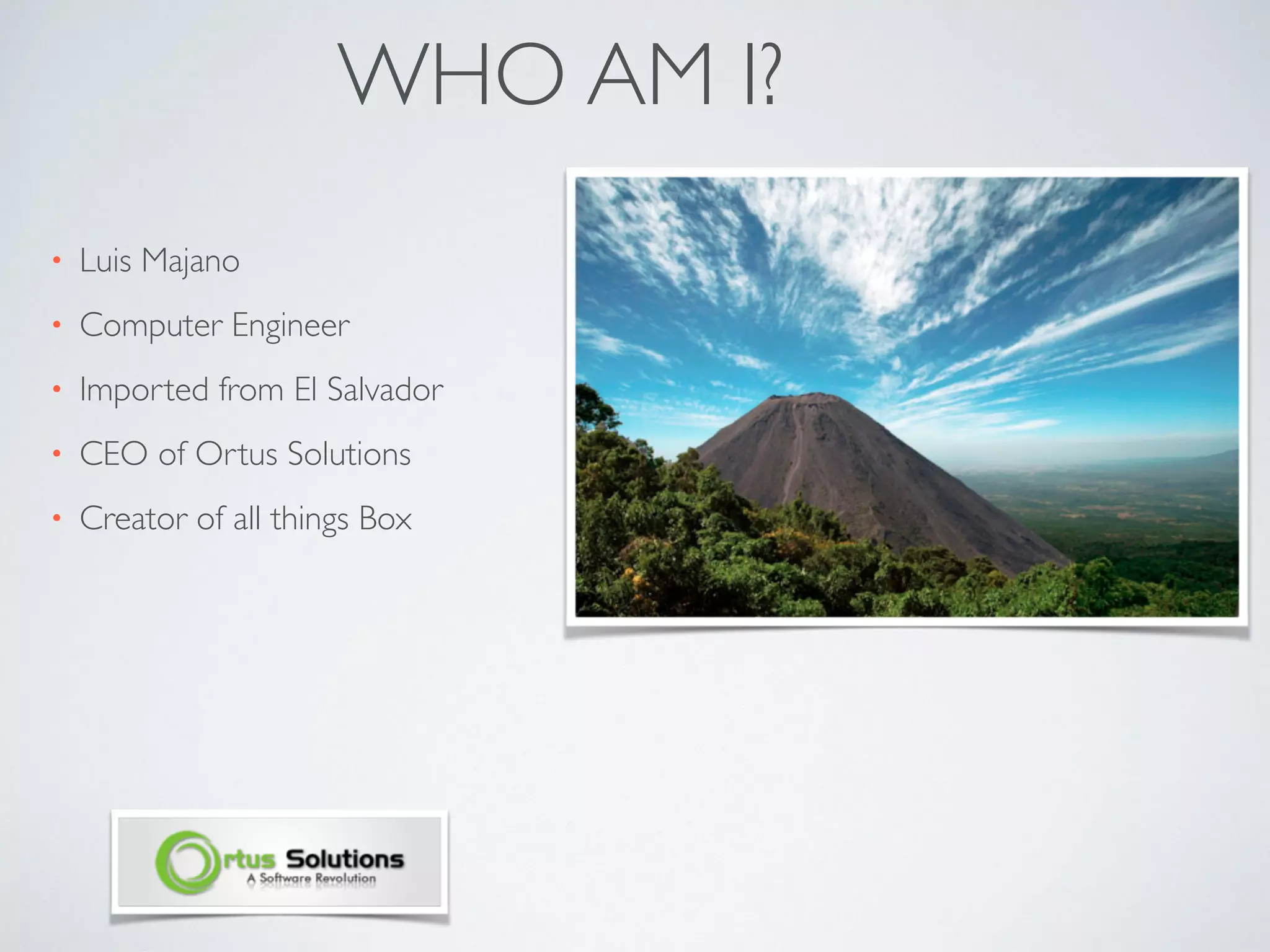 WHO AM I?

• Luis Majano
• Computer Engineer
• Imported from El Salvador
• CEO of Ortus Solutions
• Creator of all things Box

Ortus Solutions
A Software Revolution